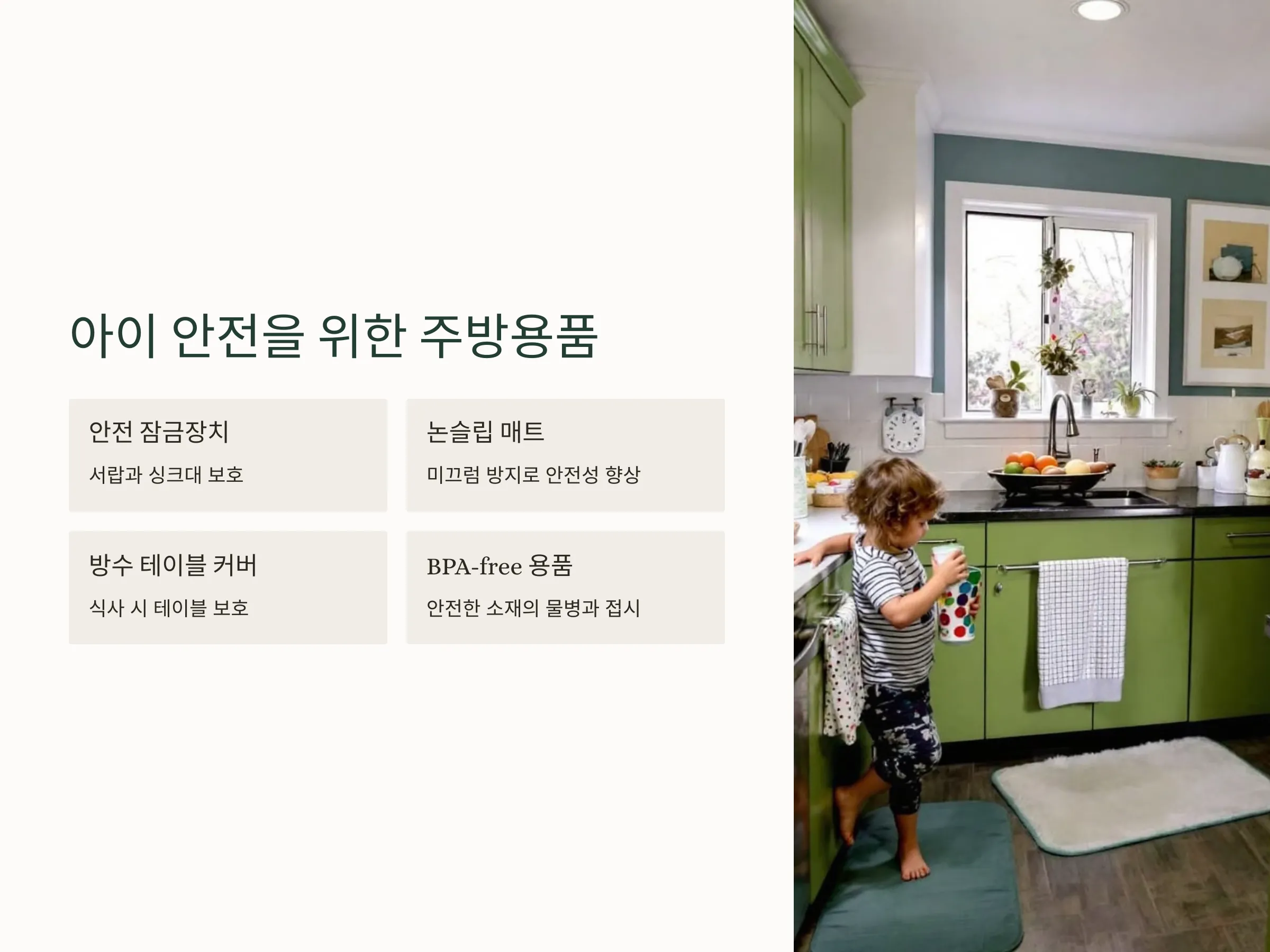 아이 안전을 위한 주방용품

안전 잠금장치

서랍과 싱크대 보호

논슬립 매트

미끄럼 방지로 안전성 향상

방수 테이블 커버

식사 시 테이블 보호

BPA-free 용품

안전한 소재의 물병과 접시